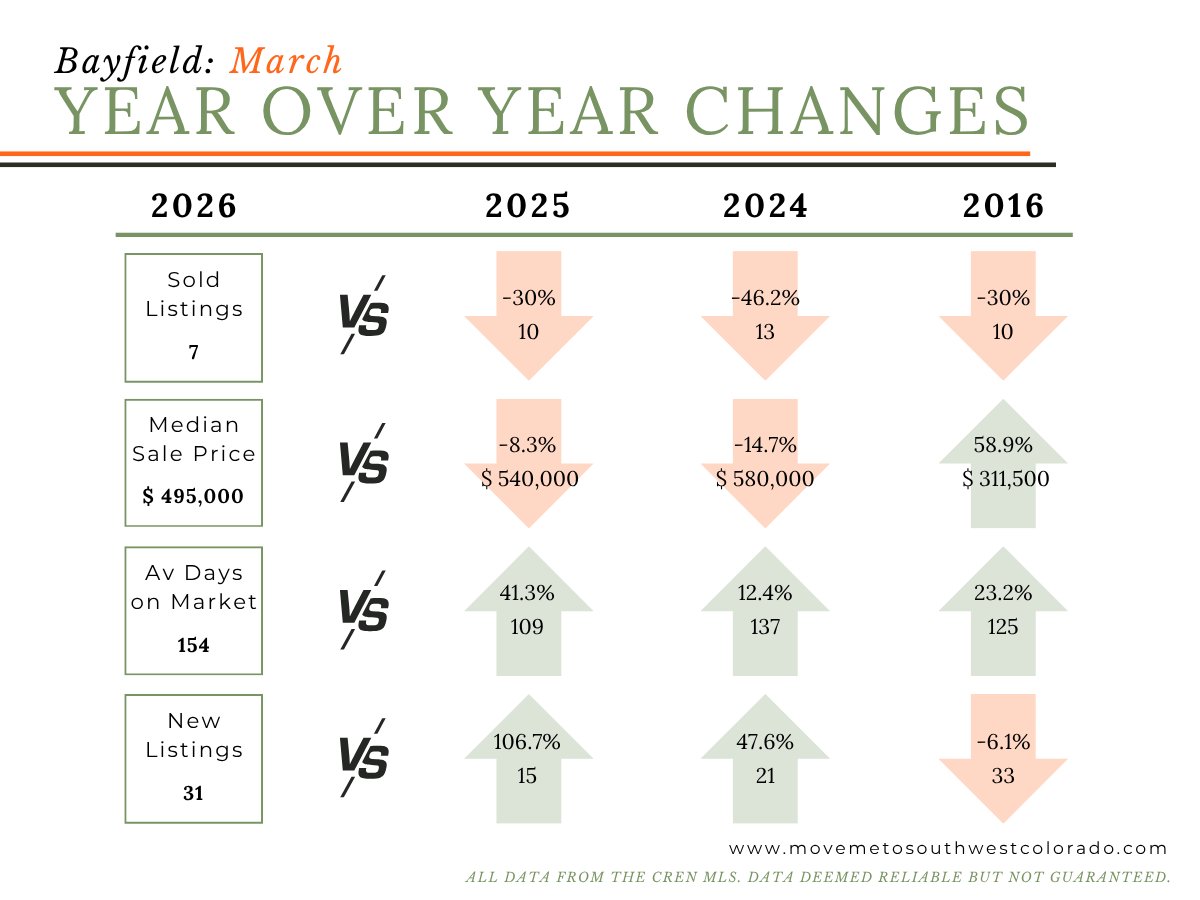 Bayfield: March
YEAR OVER YEAR CHANGES

| 2026 | | 2025 | 2024 | 2016 |
|---|---|---|---|---|
| Sold Listings 7 | VS | -30% 10 | -46.2% 13 | -30% 10 |
| Median Sale Price $ 495,000 | VS | -8.3% $ 540,000 | -14.7% $ 580,000 | 58.9% $ 311,500 |
| Av Days on Market 154 | VS | 41.3% 109 | 12.4% 137 | 23.2% 125 |
| New Listings 31 | VS | 106.7% 15 | 47.6% 21 | -6.1% 33 |

www.movemetosouthwestcolorado.com
ALL DATA FROM THE CREN MLS. DATA DEEMED RELIABLE BUT NOT GUARANTEED.